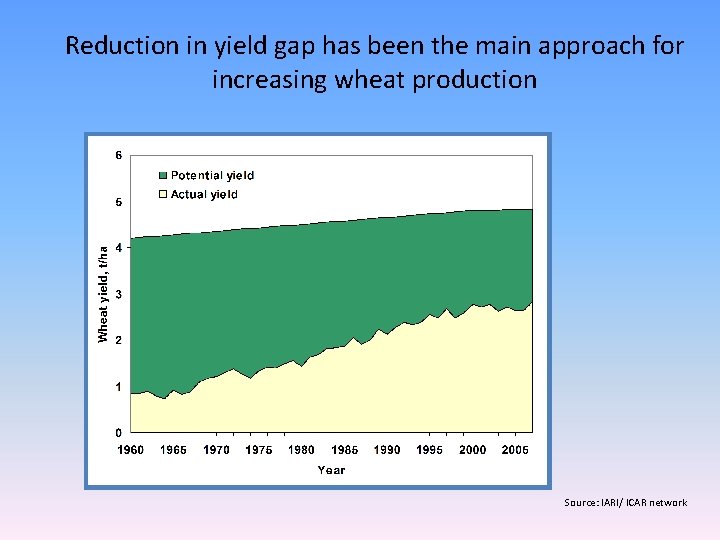 Reduction in yield gap has been the main approach for increasing wheat production

Potential yield
Actual yield

Wheat yield, t/ha

6
5
4
3
2
1
0

1960 1965 1970 1975 1980 1985 1990 1995 2000 2005

Year

Source: IARI/ ICAR network